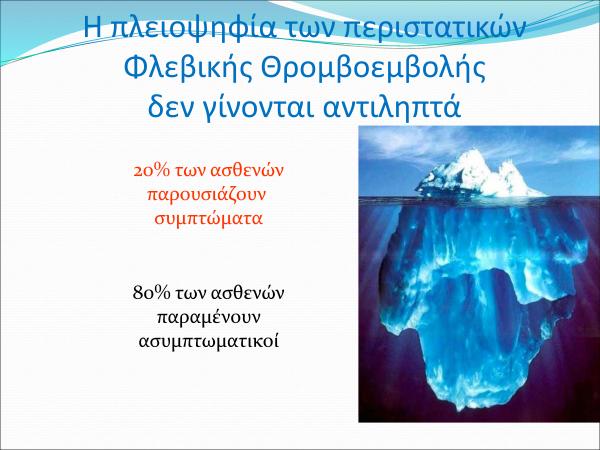 Η πλειοψηφία των περιστατικών Φλεβικής Θρομβοεμβολής δεν γίνονται αντιληπτά

20% των ασθενών παρουσιάζουν συμπτώματα

80% των ασθενών παραμένουν ασυμπτωματικοί